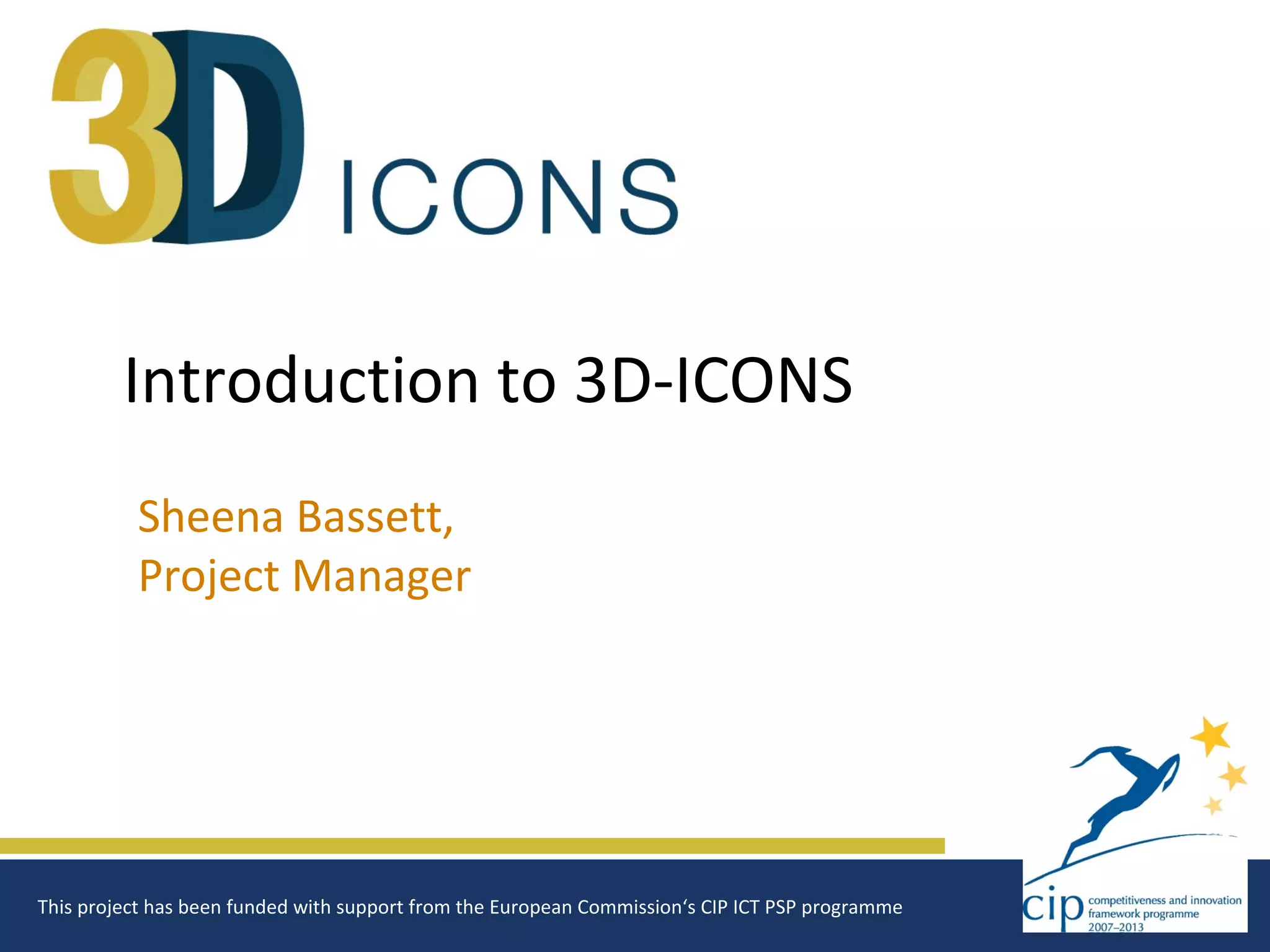 3D ICONS

Introduction to 3D-ICONS

Sheena Bassett,
Project Manager

This project has been funded with support from the European Commission‘s CIP ICT PSP programme

cip competitiveness and innovation framework programme 2007–2013